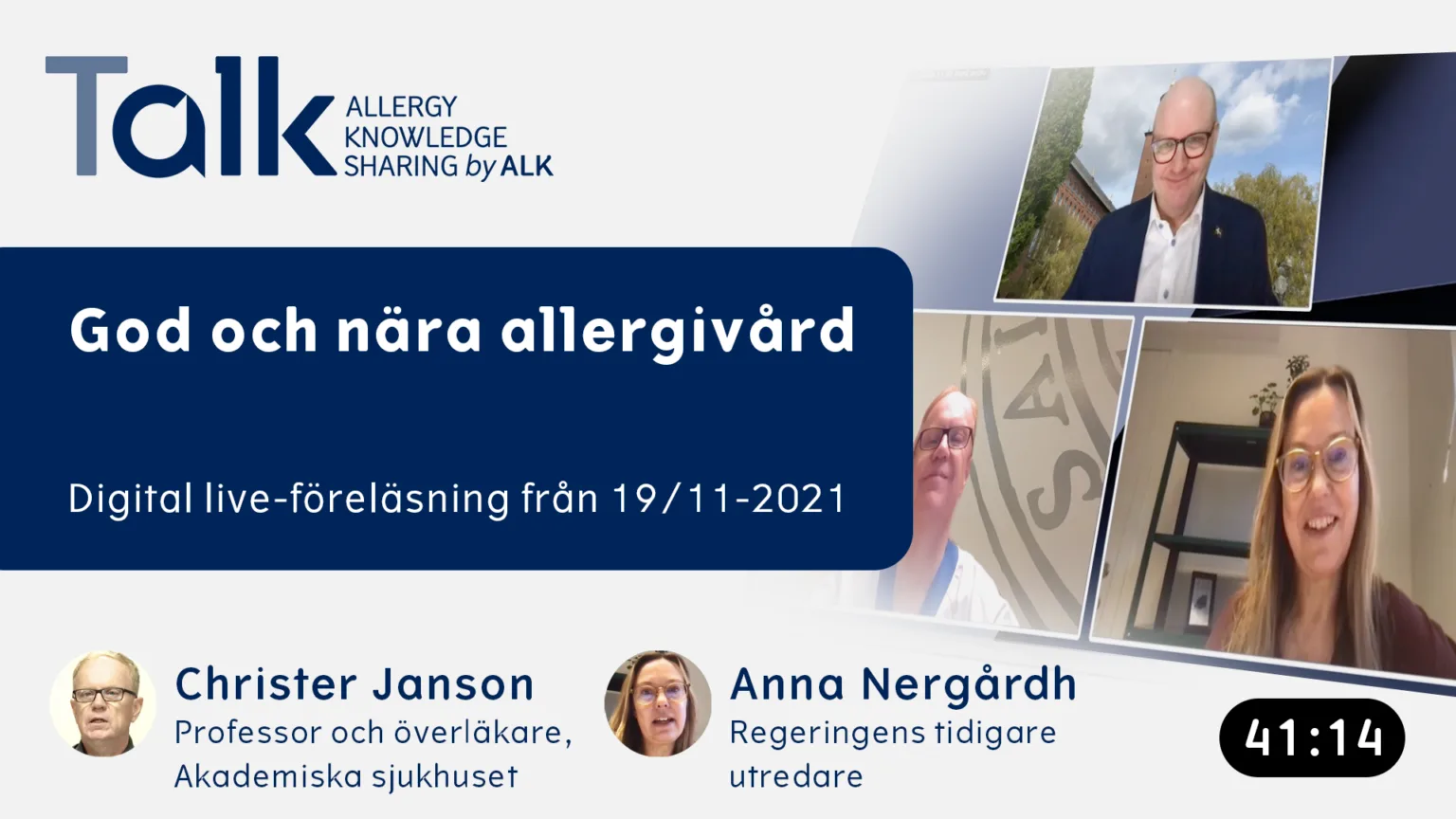 Talk ALLERGY KNOWLEDGE SHARING by ALK

God och nära allergivård

Digital live-föreläsning från 19/11-2021

Christer Janson
Professor och överläkare, Akademiska sjukhuset

Anna Nergårdh
Regeringens tidigare utredare

41:14